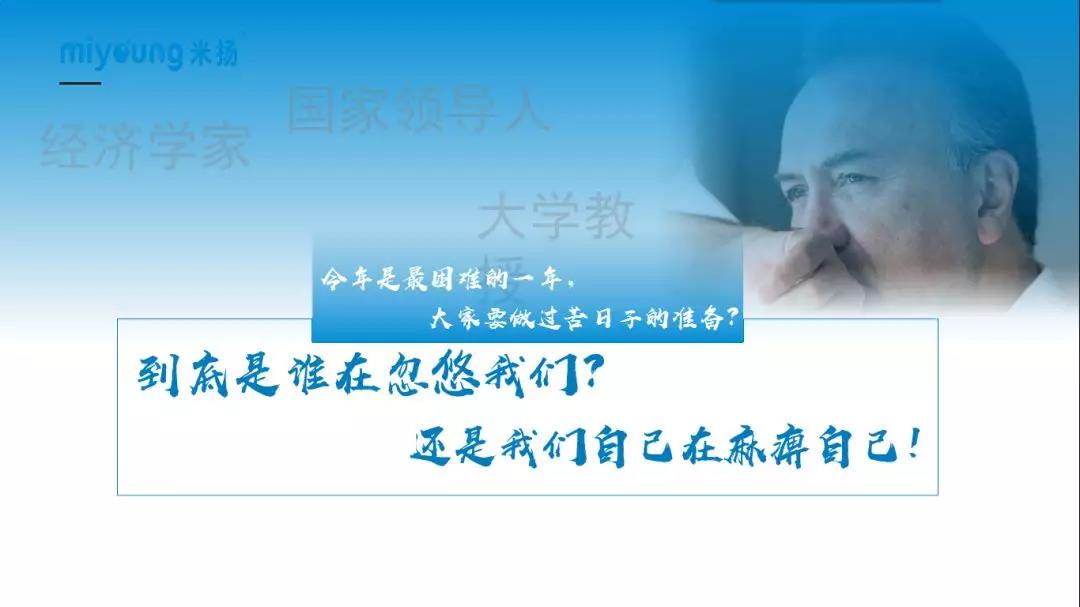 miyoung 米扬

经济学家

国家领导人

大学教授

今年是最困难的一年，

大家要做过苦日子的准备？

到底是谁在忽悠我们？

还是我们自己在麻痹自己！